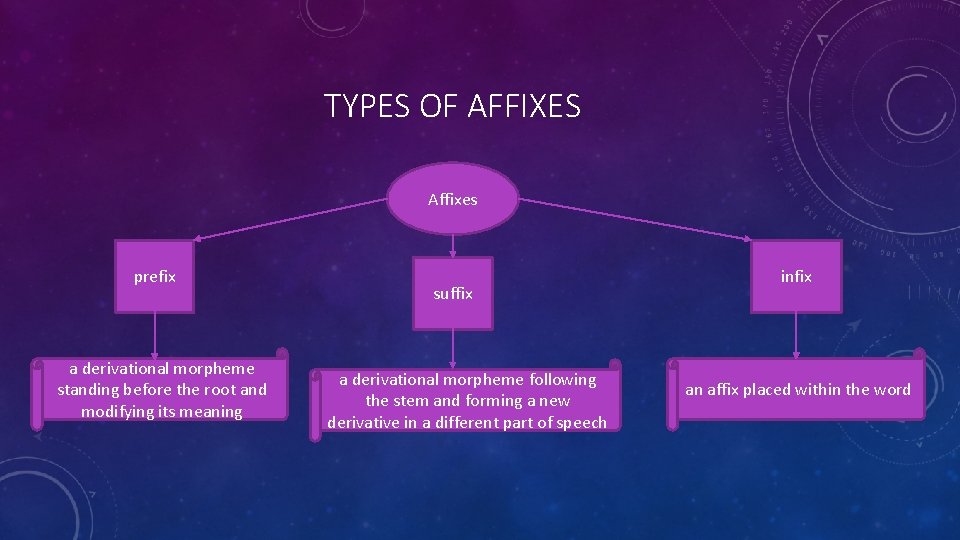 TYPES OF AFFIXES

Affixes

prefix

suffix

infix

a derivational morpheme standing before the root and modifying its meaning

a derivational morpheme following the stem and forming a new derivative in a different part of speech

an affix placed within the word